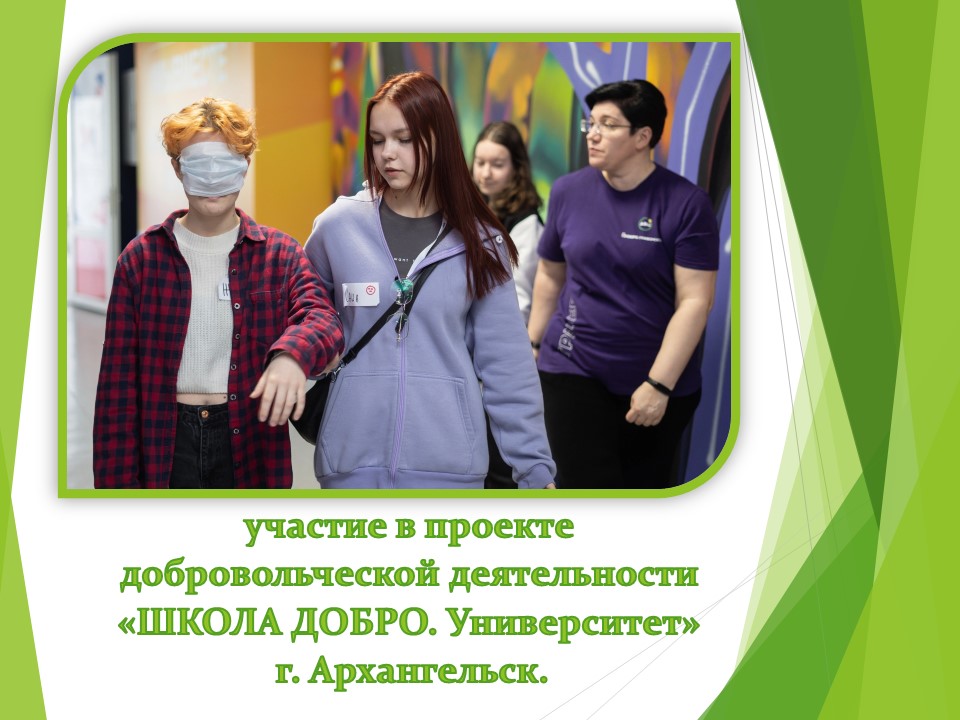 участие в проекте добровольческой деятельности «ШКОЛА ДОБРО. Университет» г. Архангельск.